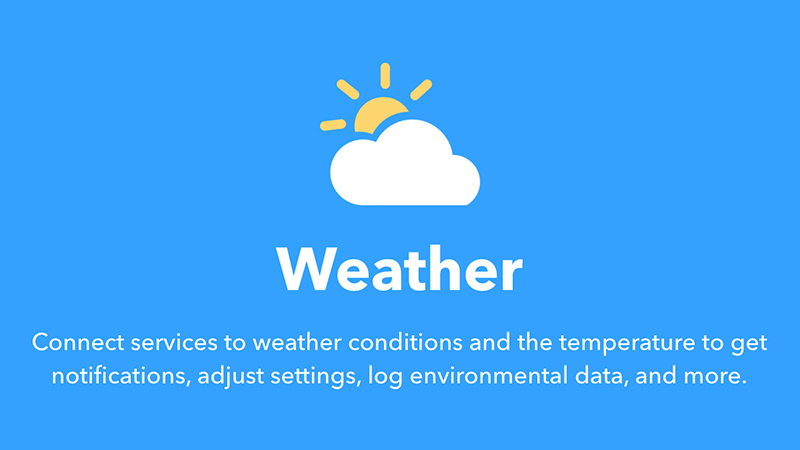 Weather

Connect services to weather conditions and the temperature to get notifications, adjust settings, log environmental data, and more.